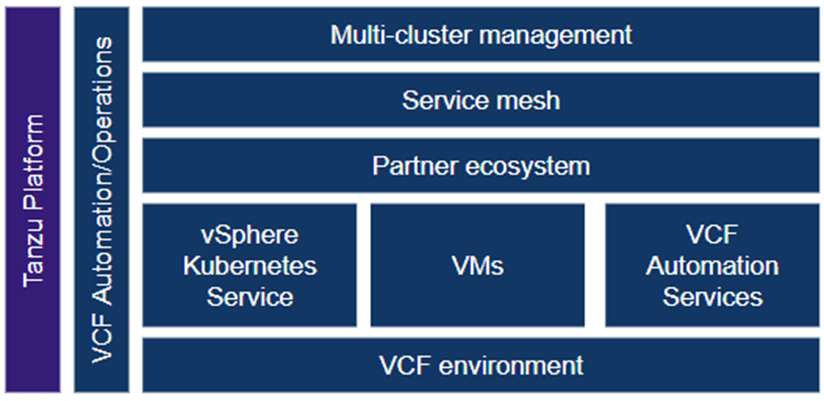 Tanzu Platform

VCF Automation/Operations

Multi-cluster management

Service mesh

Partner ecosystem

vSphere Kubernetes Service

VMs

VCF Automation Services

VCF environment